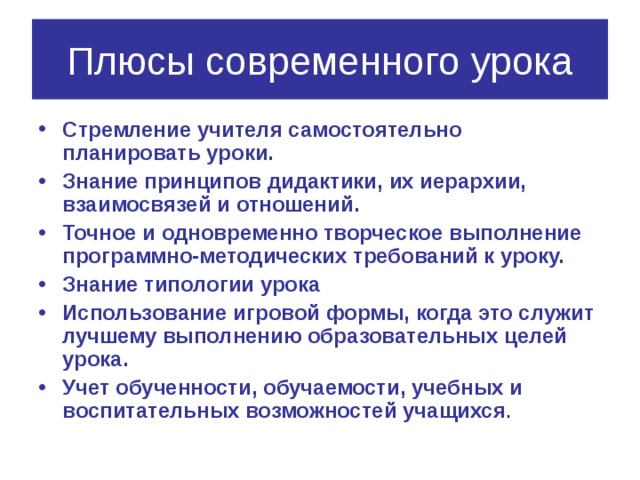 Плюсы современного урока

• Стремление учителя самостоятельно планировать уроки.
• Знание принципов дидактики, их иерархии, взаимосвязей и отношений.
• Точное и одновременно творческое выполнение программно-методических требований к уроку.
• Знание типологии урока
• Использование игровой формы, когда это служит лучшему выполнению образовательных целей урока.
• Учет обученности, обучаемости, учебных и воспитательных возможностей учащихся.